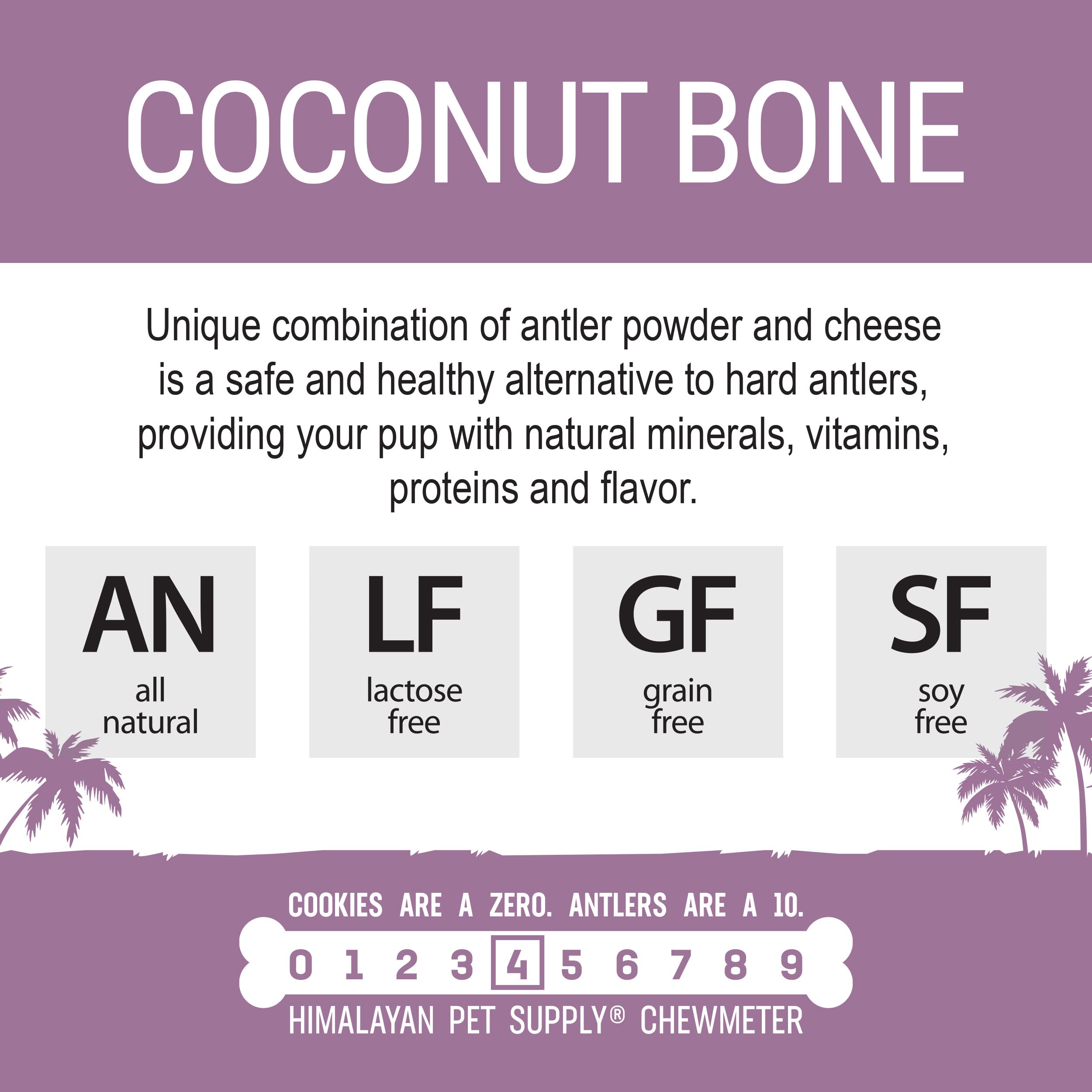 COCONUT BONE

Unique combination of antler powder and cheese is a safe and healthy alternative to hard antlers, providing your pup with natural minerals, vitamins, proteins and flavor.

AN
all natural

LF
lactose free

GF
grain free

SF
soy free

COOKIES ARE A ZERO. ANTLERS ARE A 10.

0 1 2 3 4 5 6 7 8 9

HIMALAYAN PET SUPPLY® CHEWMETER